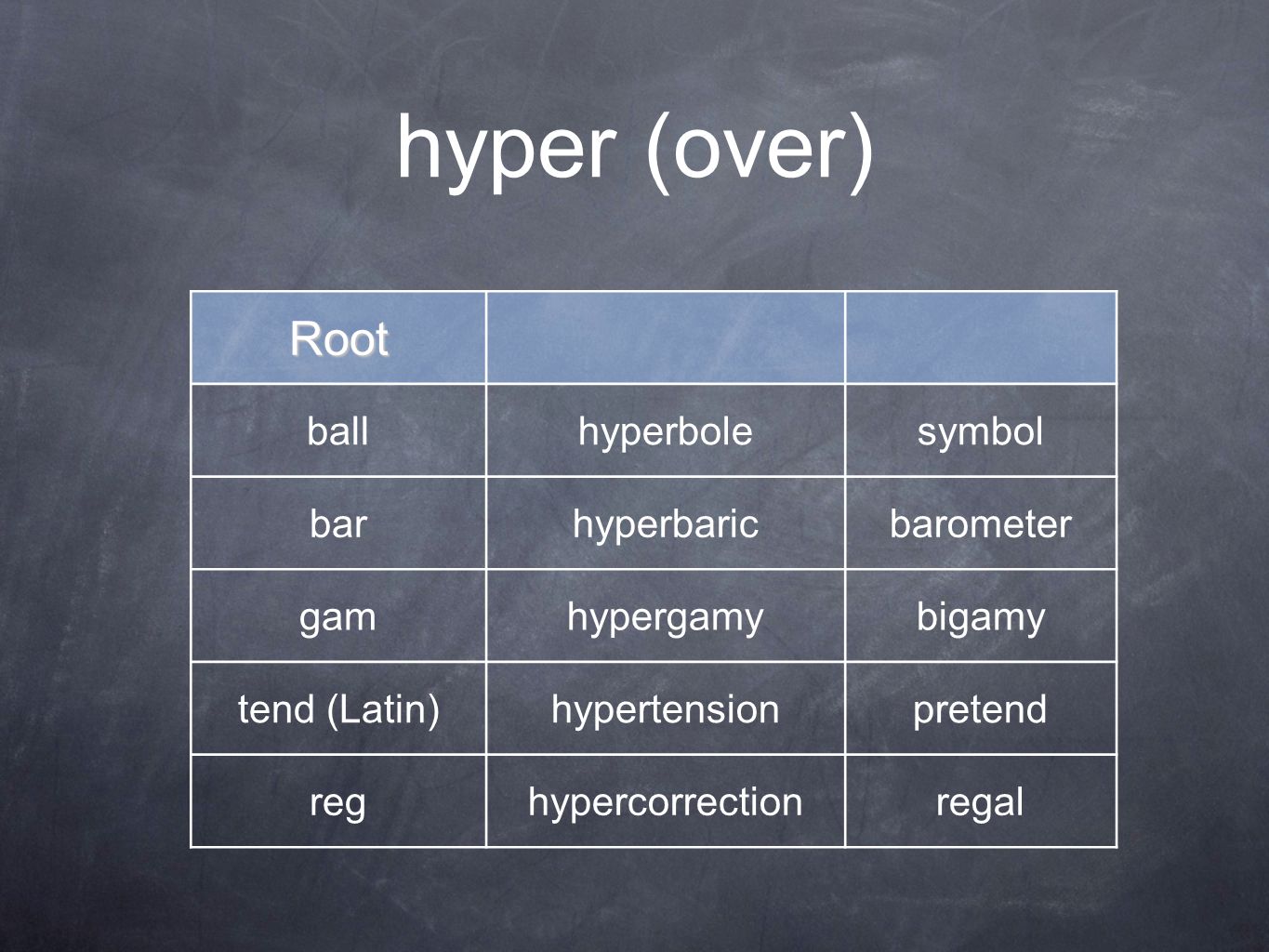 hyper (over)

| Root | | |
|---|---|---|
| ball | hyperbole | symbol |
| bar | hyperbaric | barometer |
| gam | hypergamy | bigamy |
| tend (Latin) | hypertension | pretend |
| reg | hypercorrection | regal |